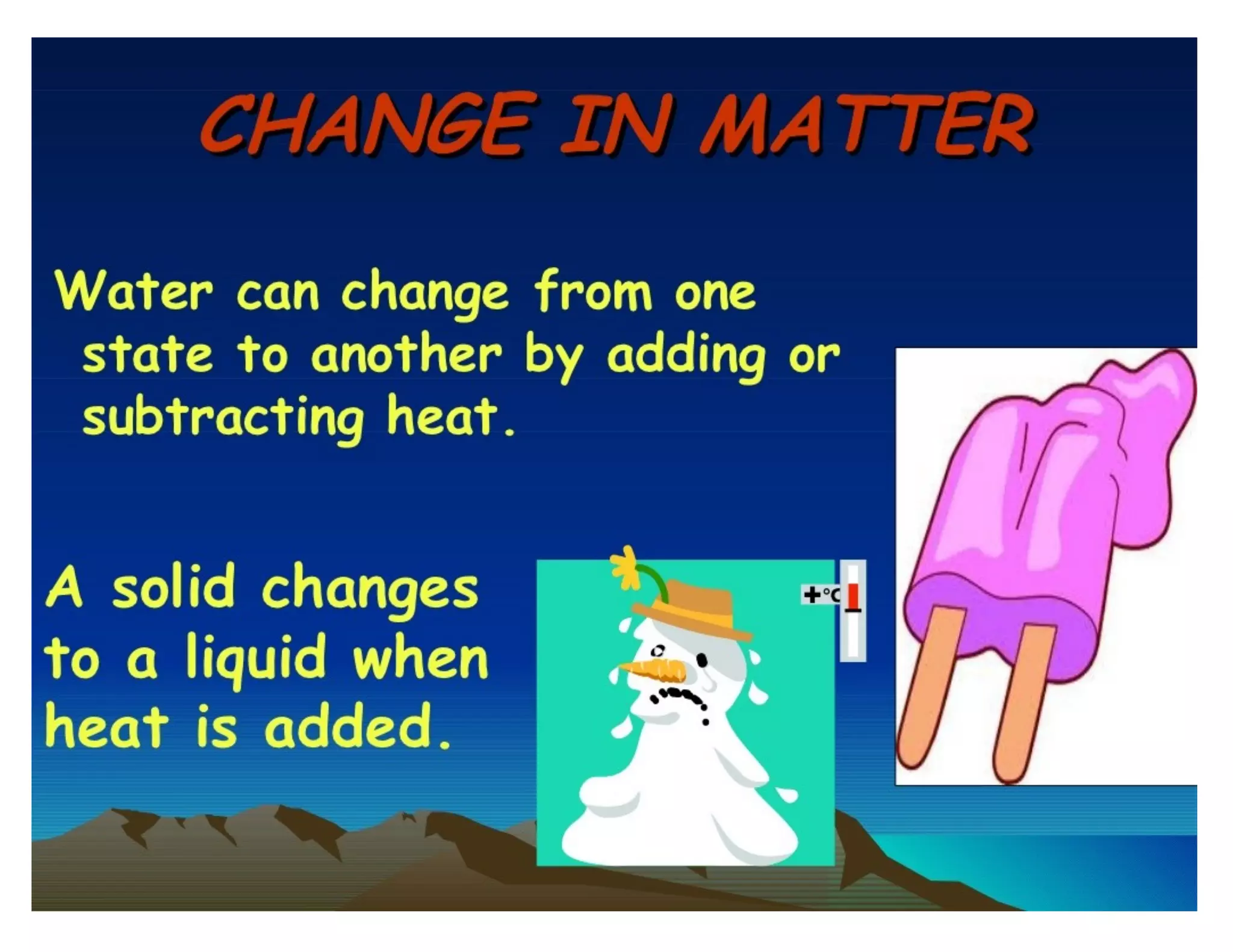 CHANGE IN MATTER

Water can change from one state to another by adding or subtracting heat.

A solid changes to a liquid when heat is added.

+°C